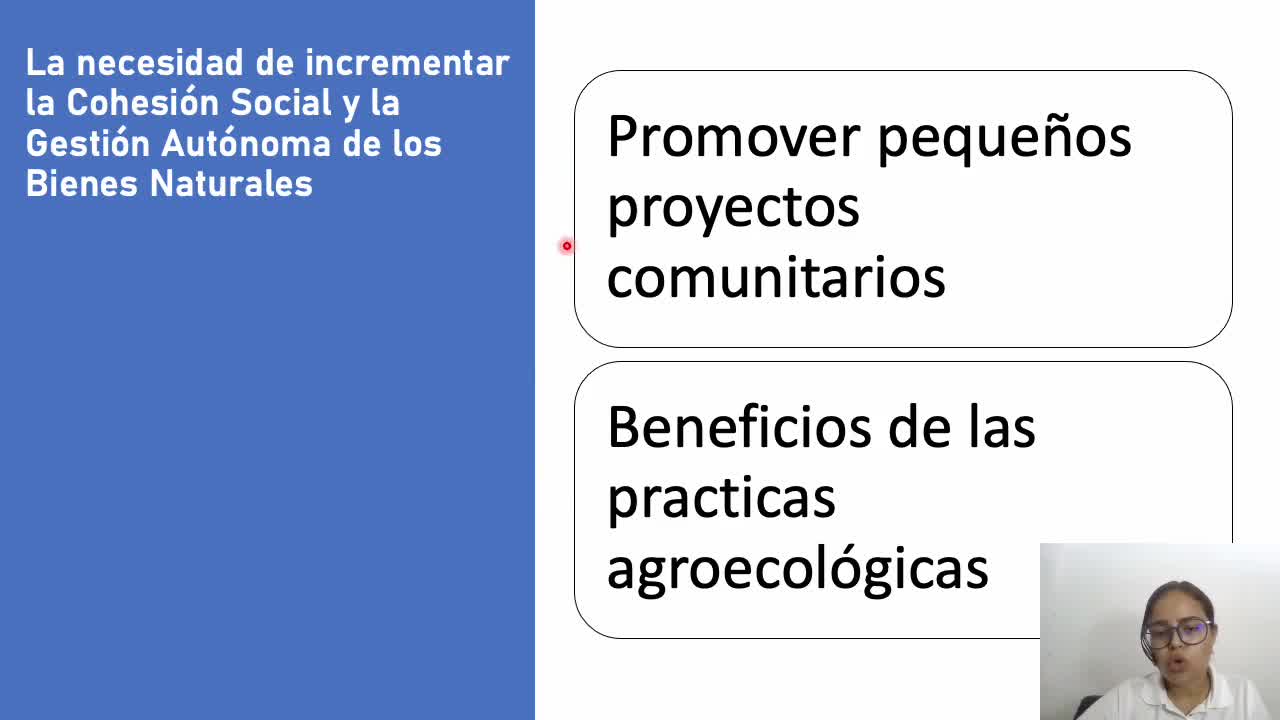 La necesidad de incrementar la Cohesión Social y la Gestión Autónoma de los Bienes Naturales

Promover pequeños proyectos comunitarios

Beneficios de las practicas agroecológicas